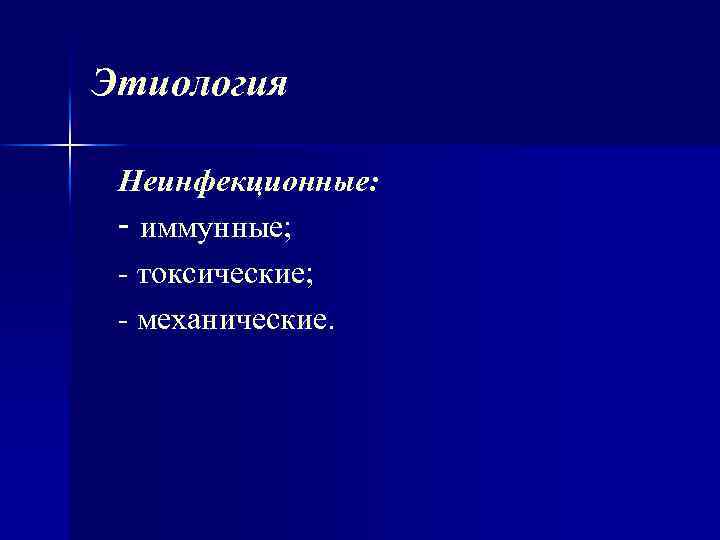 Этиология

Неинфекционные:

- иммунные;

- токсические;

- механические.